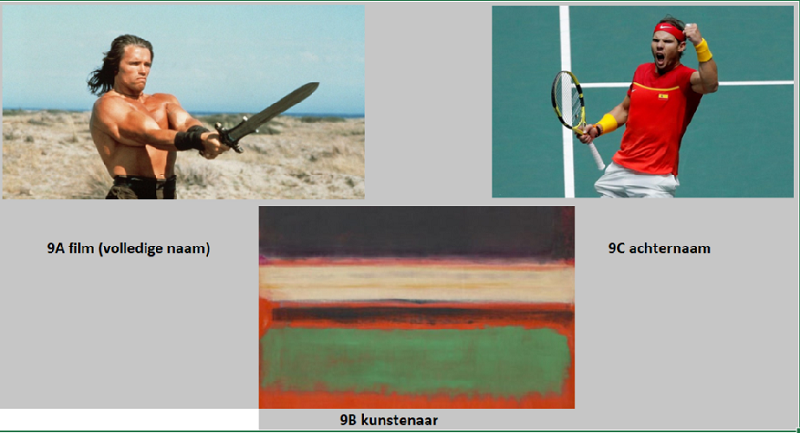 9A film (volledige naam)

9C achternaam

9B kunstenaar